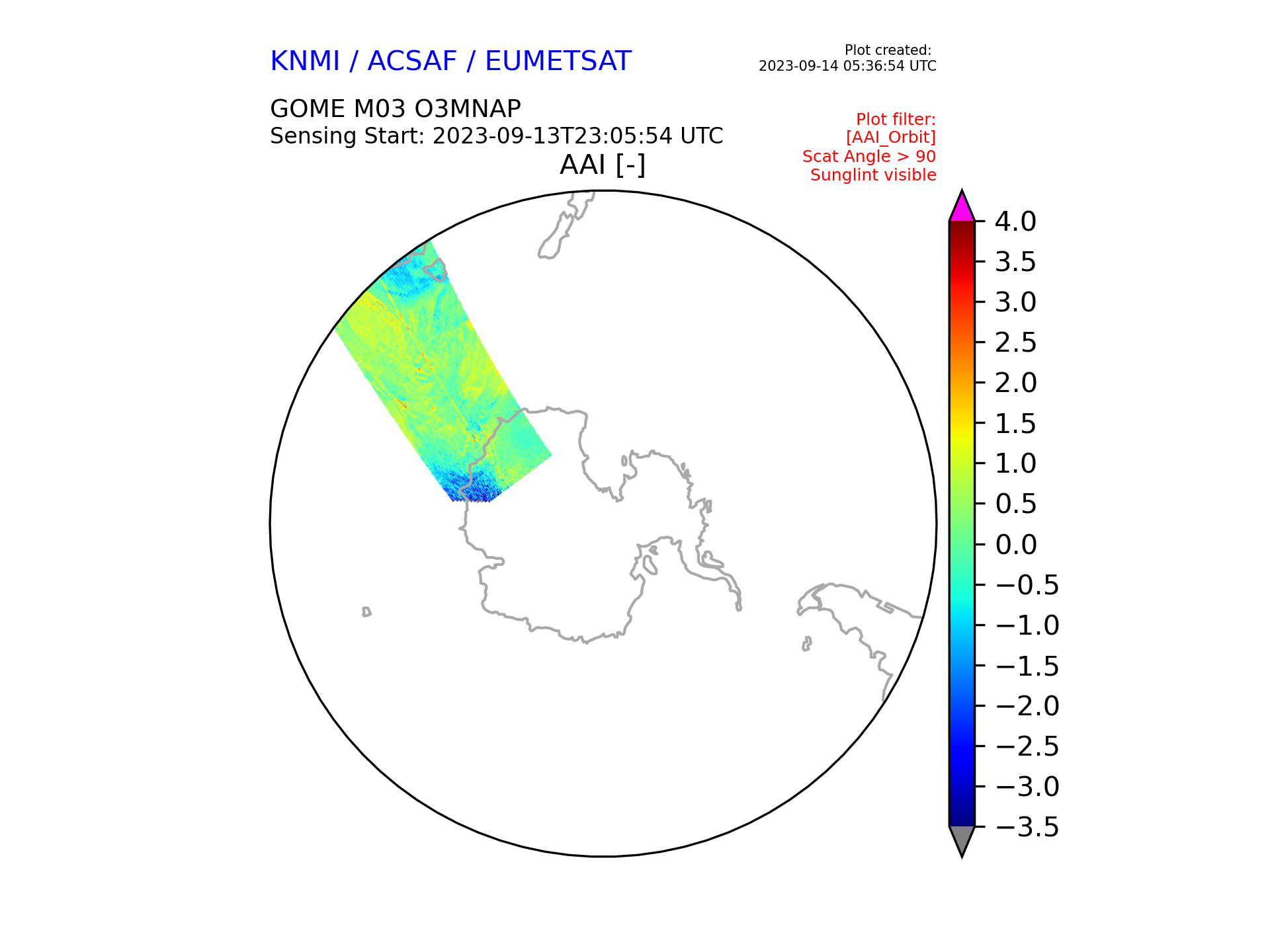 KNMI / ACSAF / EUMETSAT

Plot created:
2023-09-14 05:36:54 UTC

GOME M03 O3MNAP
Sensing Start: 2023-09-13T23:05:54 UTC

Plot filter:
[AAI_Orbit]
Scat Angle > 90
Sunglint visible

AAI [-]

4.0
3.5
3.0
2.5
2.0
1.5
1.0
0.5
0.0
−0.5
−1.0
−1.5
−2.0
−2.5
−3.0
−3.5